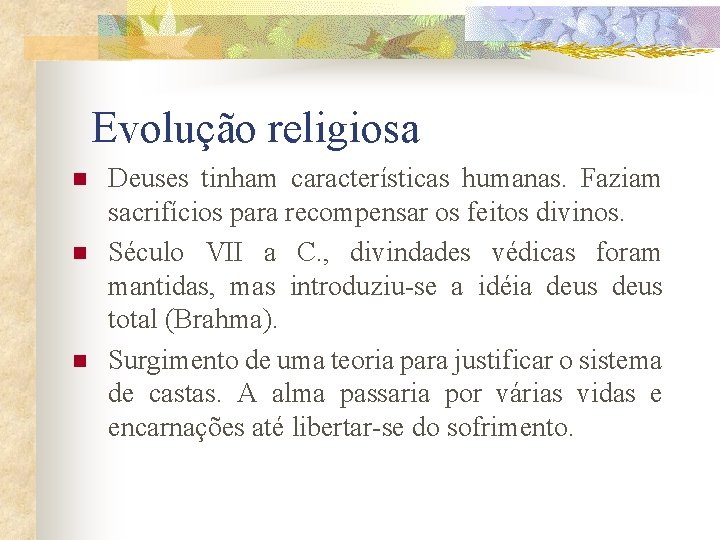 Evolução religiosa

Deuses tinham características humanas. Faziam sacrifícios para recompensar os feitos divinos.

Século VII a C., divindades védicas foram mantidas, mas introduziu-se a idéia deus deus total (Brahma).

Surgimento de uma teoria para justificar o sistema de castas. A alma passaria por várias vidas e encarnações até libertar-se do sofrimento.